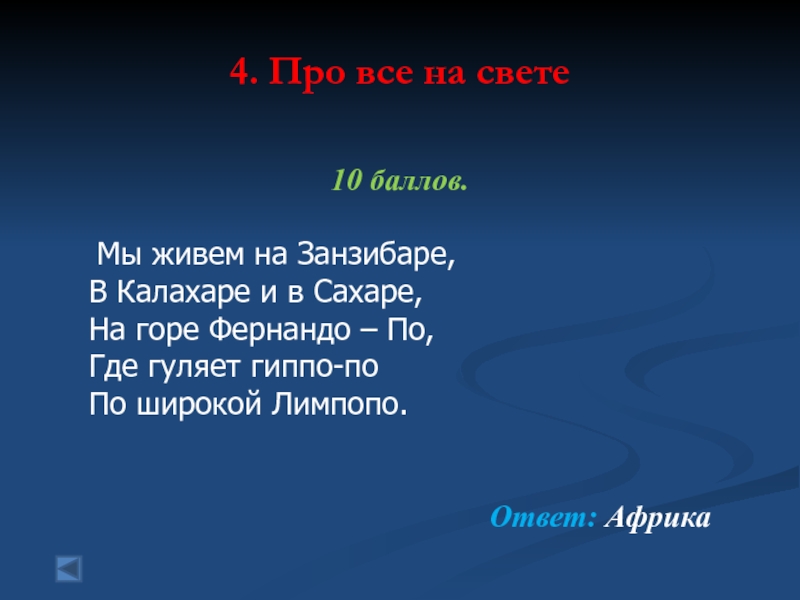 4. Про все на свете

10 баллов.

Мы живем на Занзибаре,
В Калахаре и в Сахаре,
На горе Фернандо – По,
Где гуляет гиппо-по
По широкой Лимпопо.

Ответ: Африка